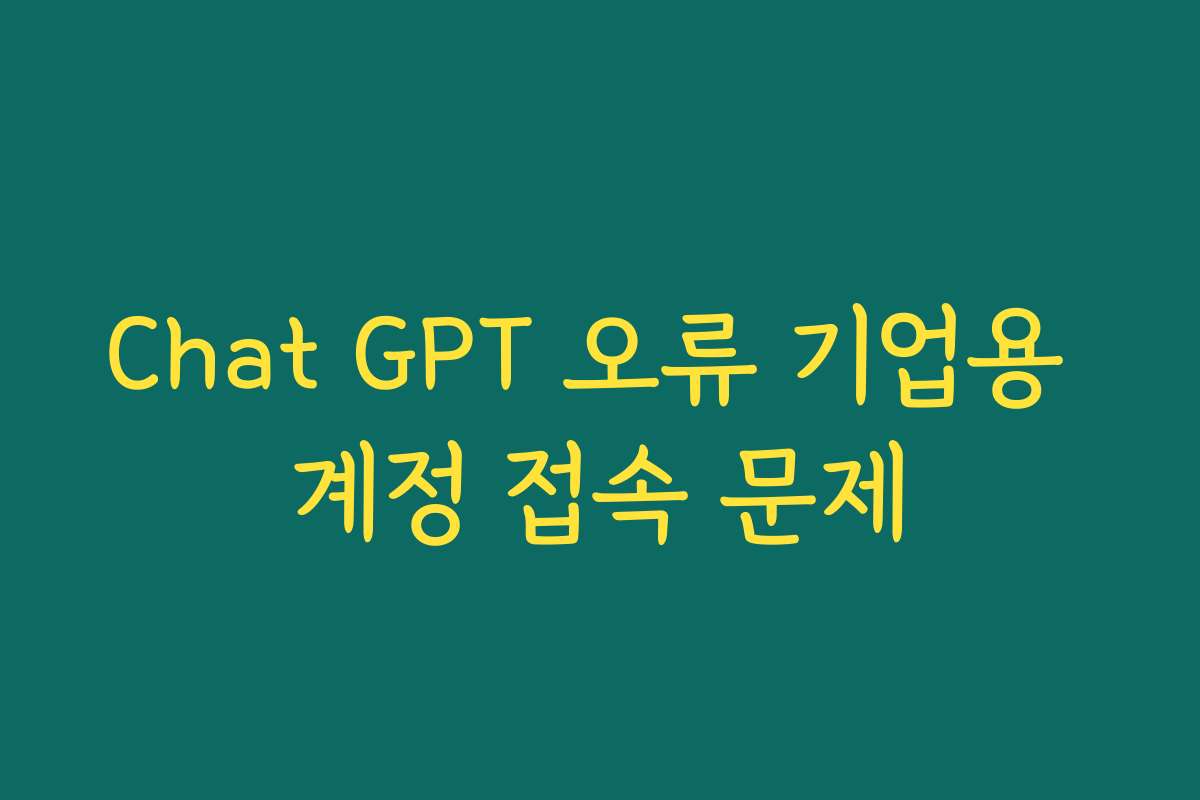 Chat GPT 오류 기업용 계정 접속 문제